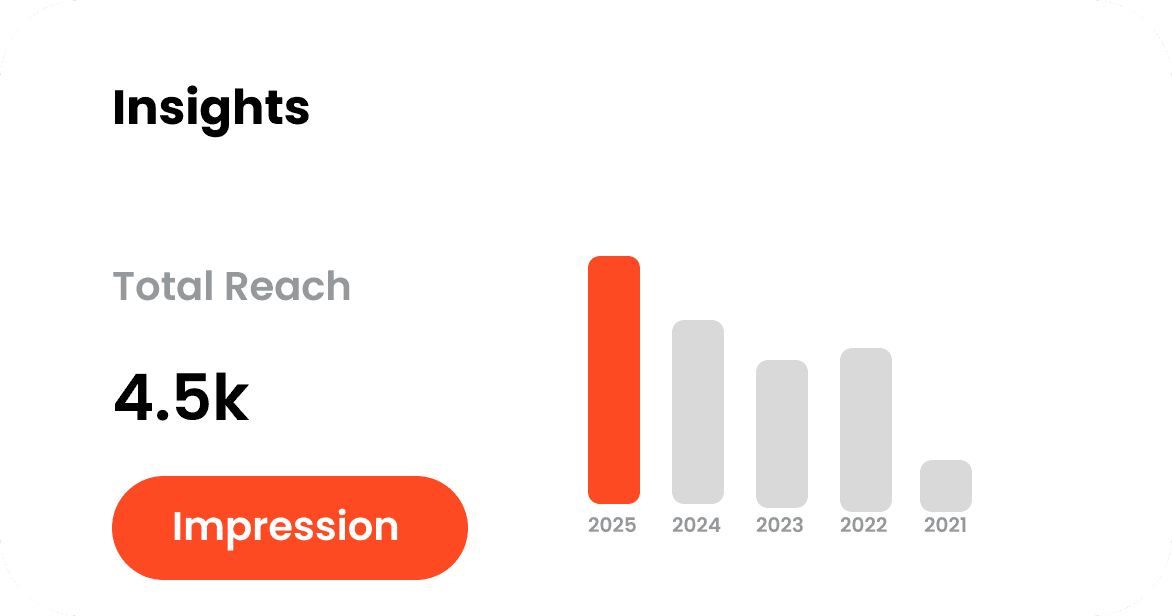 Insights

Total Reach

4.5k

Impression

2025 2024 2023 2022 2021